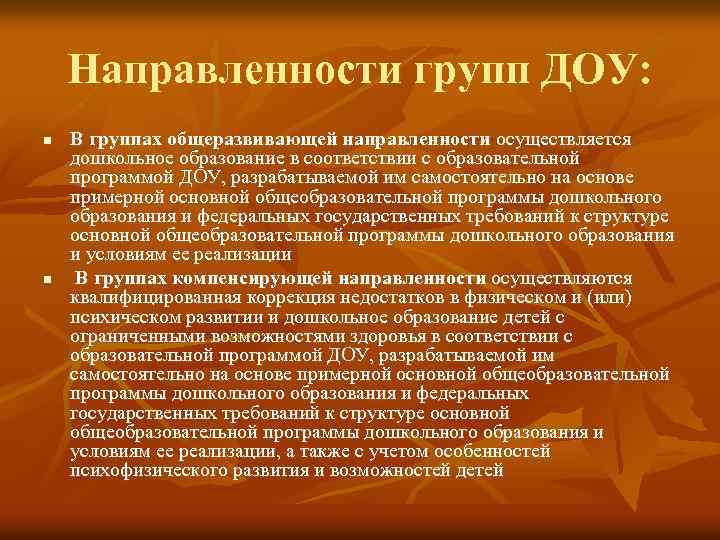 Направленности групп ДОУ:

▪ В группах общеразвивающей направленности осуществляется дошкольное образование в соответствии с образовательной программой ДОУ, разрабатываемой им самостоятельно на основе примерной основной общеобразовательной программы дошкольного образования и федеральных государственных требований к структуре основной общеобразовательной программы дошкольного образования и условиям ее реализации

▪ В группах компенсирующей направленности осуществляются квалифицированная коррекция недостатков в физическом и (или) психическом развитии и дошкольное образование детей с ограниченными возможностями здоровья в соответствии с образовательной программой ДОУ, разрабатываемой им самостоятельно на основе примерной основной общеобразовательной программы дошкольного образования и федеральных государственных требований к структуре основной общеобразовательной программы дошкольного образования и условиям ее реализации, а также с учетом особенностей психофизического развития и возможностей детей